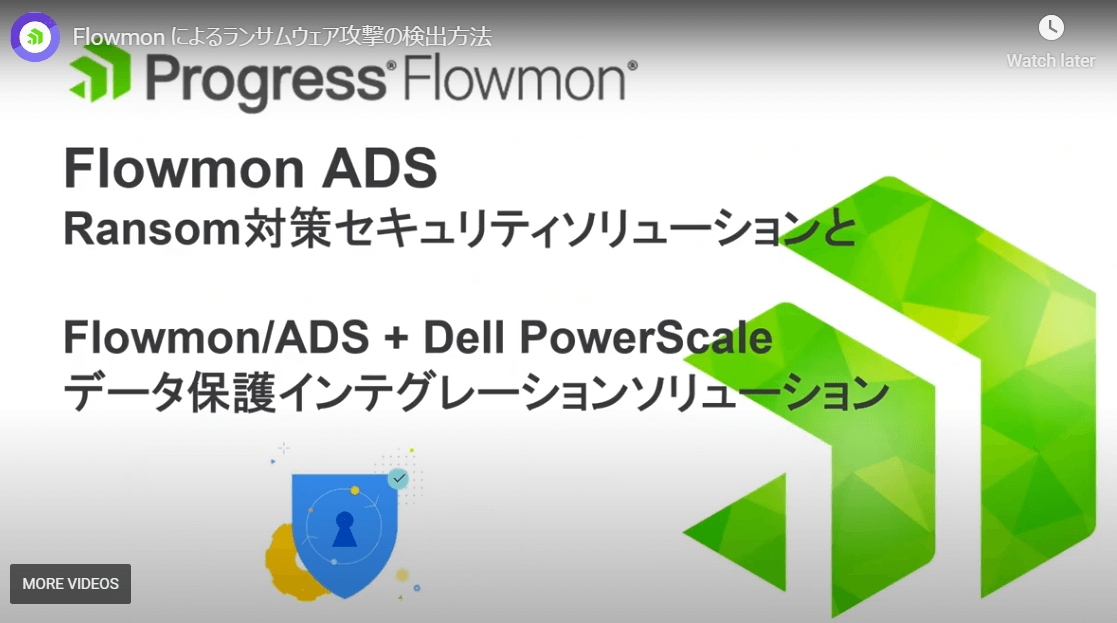 Flowmon によるランサムウェア攻撃の検出方法

Watch later

Progress® Flowmon®

Flowmon ADS
Ransom対策セキュリティソリューションと

Flowmon/ADS + Dell PowerScale
データ保護インテグレーションソリューション

MORE VIDEOS